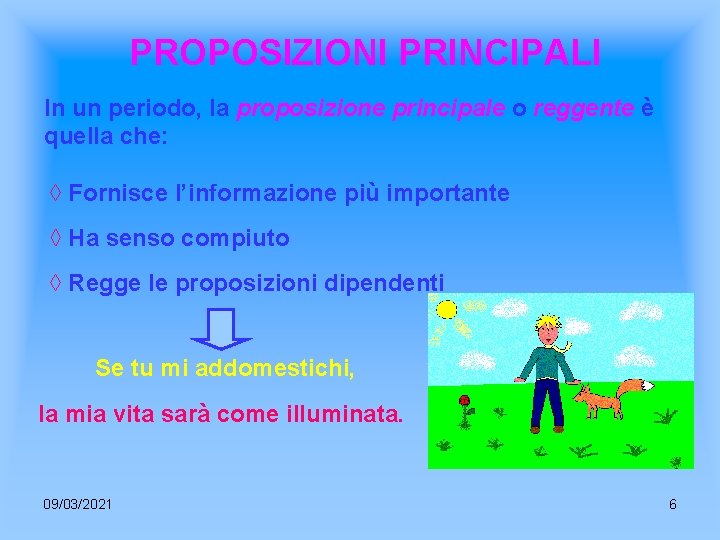 PROPOSIZIONI PRINCIPALI

In un periodo, la proposizione principale o reggente è quella che:

◊ Fornisce l'informazione più importante

◊ Ha senso compiuto

◊ Regge le proposizioni dipendenti

Se tu mi addomestichi,

la mia vita sarà come illuminata.

09/03/2021

6